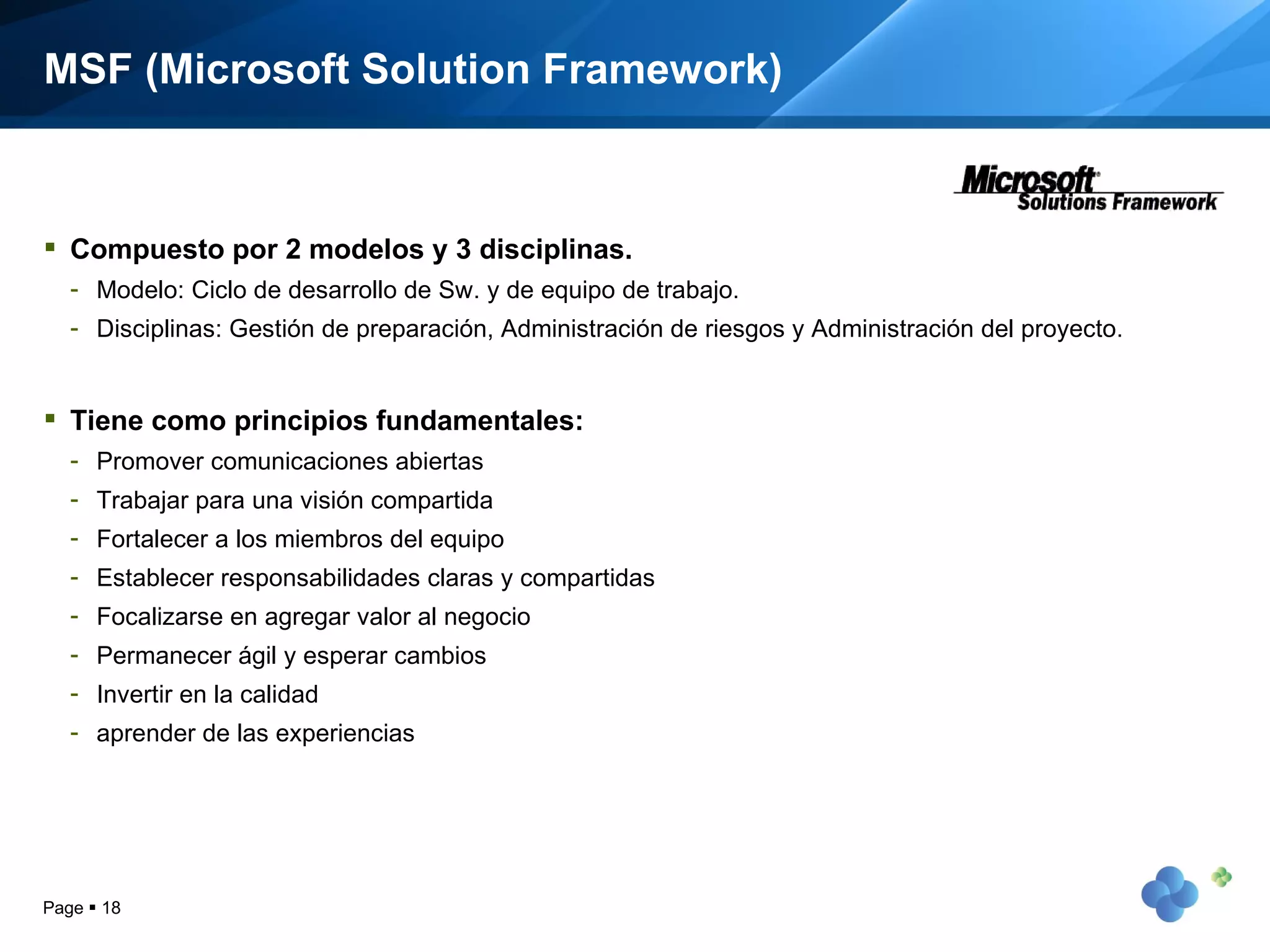 MSF (Microsoft Solution Framework)

Microsoft
Solutions Framework

▪ Compuesto por 2 modelos y 3 disciplinas.
- Modelo: Ciclo de desarrollo de Sw. y de equipo de trabajo.
- Disciplinas: Gestión de preparación, Administración de riesgos y Administración del proyecto.

▪ Tiene como principios fundamentales:
- Promover comunicaciones abiertas
- Trabajar para una visión compartida
- Fortalecer a los miembros del equipo
- Establecer responsabilidades claras y compartidas
- Focalizarse en agregar valor al negocio
- Permanecer ágil y esperar cambios
- Invertir en la calidad
- aprender de las experiencias

Page ▪ 18